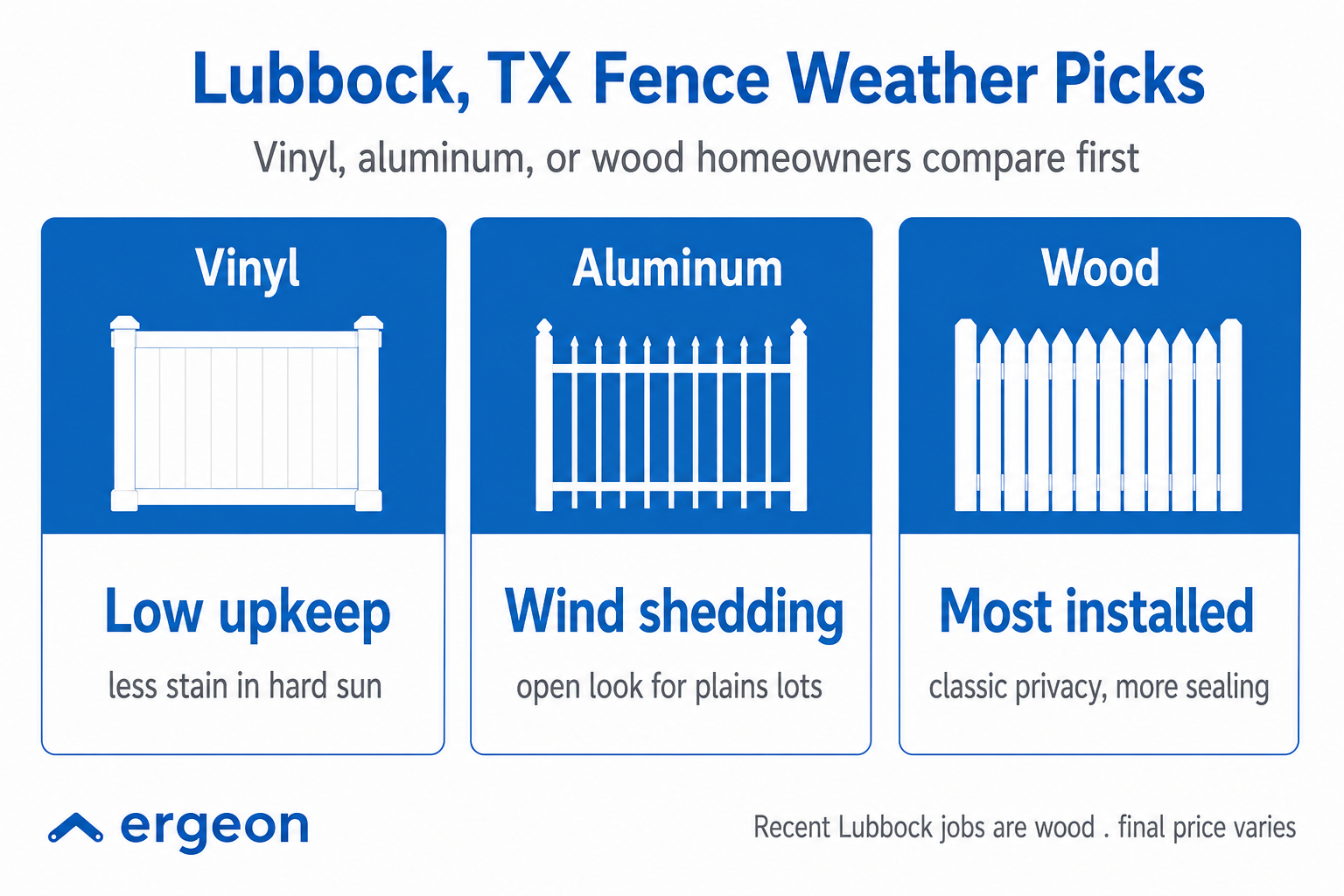 Lubbock, TX Fence Weather Picks

Vinyl, aluminum, or wood homeowners compare first

Vinyl

Low upkeep

less stain in hard sun

Aluminum

Wind shedding

open look for plains lots

Wood

Most installed

classic privacy, more sealing

ergeon

Recent Lubbock jobs are wood . final price varies